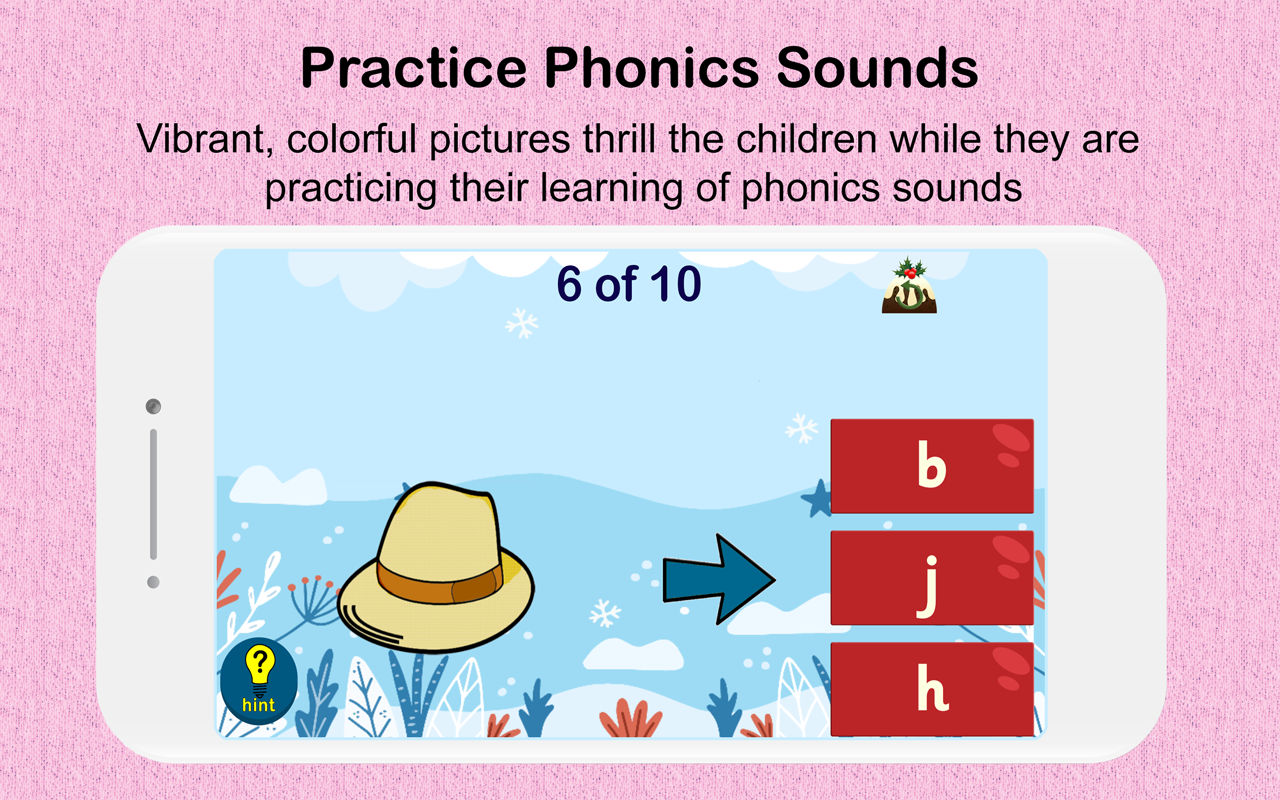 Practice Phonics Sounds

Vibrant, colorful pictures thrill the children while they are practicing their learning of phonics sounds

6 of 10

b

j

h

?
hint